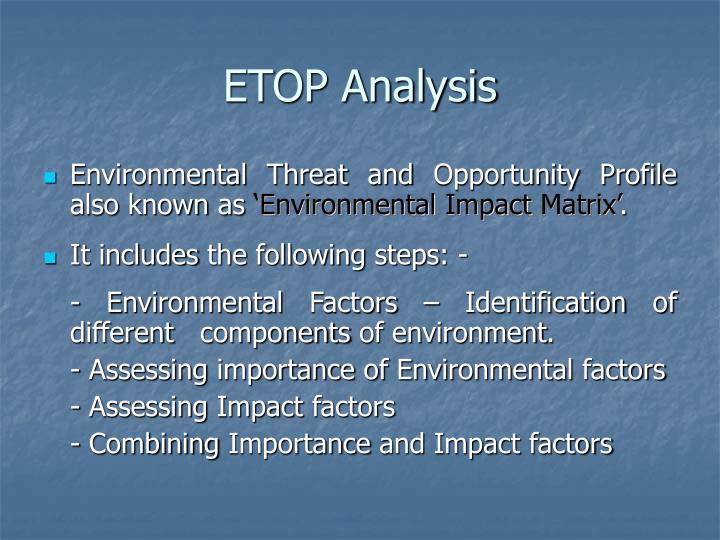 ETOP Analysis

Environmental Threat and Opportunity Profile also known as ‘Environmental Impact Matrix’.

It includes the following steps: -

- Environmental Factors – Identification of different components of environment.

- Assessing importance of Environmental factors

- Assessing Impact factors

- Combining Importance and Impact factors